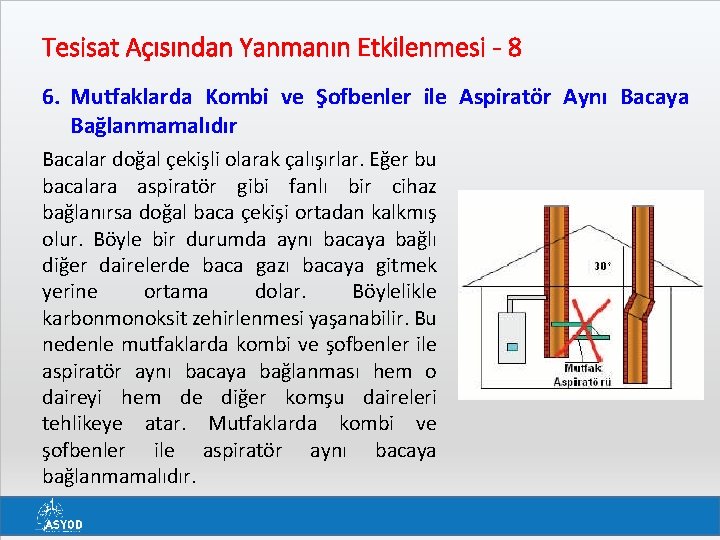 Tesisat Açısından Yanmanın Etkilenmesi - 8

6. Mutfaklarda Kombi ve Şofbenler ile Aspiratör Aynı Bacaya Bağlanmamalıdır

Bacalar doğal çekişli olarak çalışırlar. Eğer bu bacalara aspiratör gibi fanlı bir cihaz bağlanırsa doğal baca çekişi ortadan kalkmış olur. Böyle bir durumda aynı bacaya bağlı diğer dairelerde baca gazı bacaya gitmek yerine ortama dolar. Böylelikle karbonmonoksit zehirlenmesi yaşanabilir. Bu nedenle mutfaklarda kombi ve şofbenler ile aspiratör aynı bacaya bağlanması hem o daireyi hem de diğer komşu daireleri tehlikeye atar. Mutfaklarda kombi ve şofbenler ile aspiratör aynı bacaya bağlanmamalıdır.

30°

Mutfak Aspiratörü

ASYOD